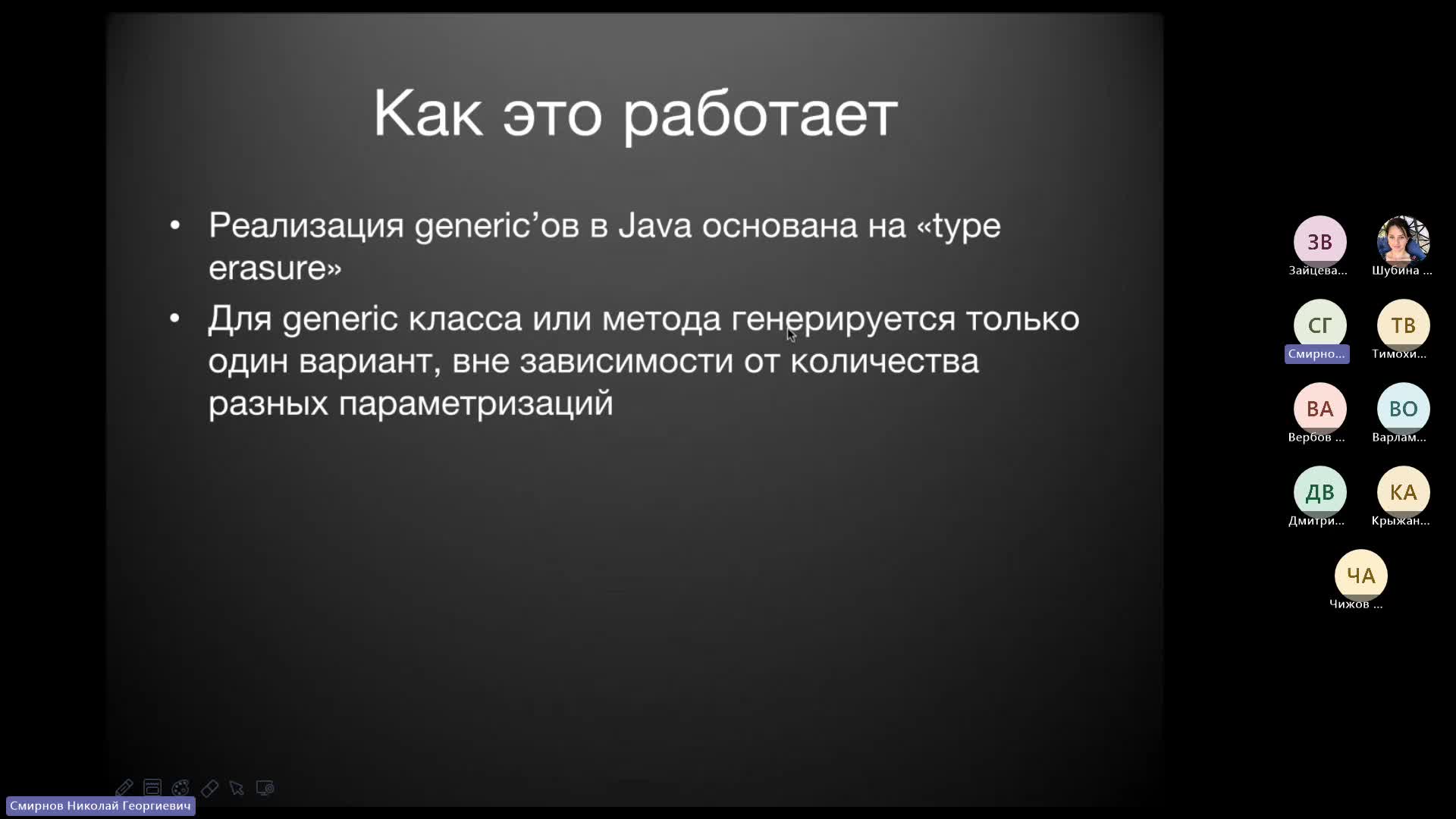 Как это работает

• Реализация generic'ов в Java основана на «type erasure»

• Для generic класса или метода генерируется только один вариант, вне зависимости от количества разных параметризаций

ЗВ
Зайцева...

Шубина ...

СГ
Смирно...

ТВ
Тимохи...

ВА
Вербов ...

ВО
Варлам...

ДВ
Дмитри...

КА
Крыжан...

ЧА
Чижов ...

Смирнов Николай Георгиевич